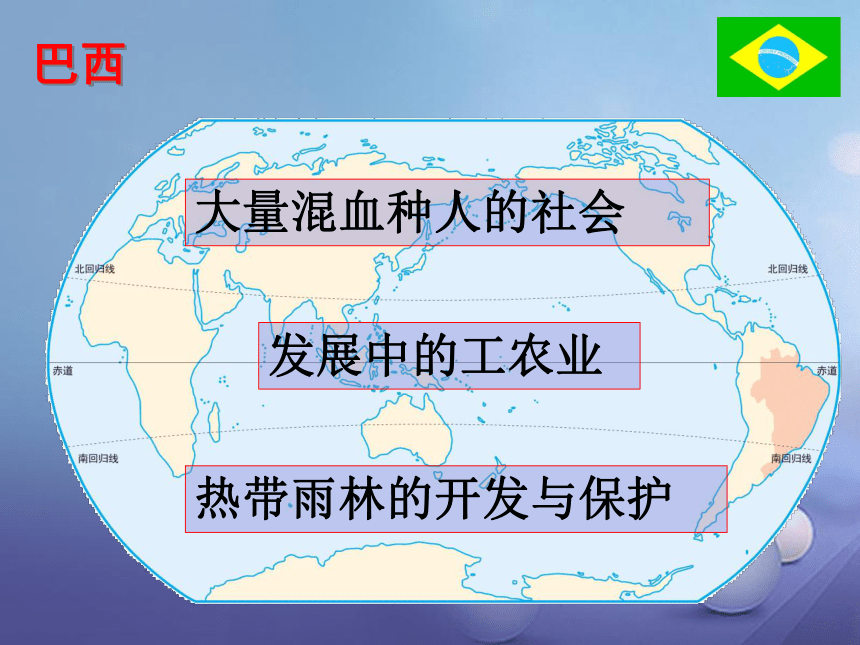 巴西

大量混血种人的社会

北回归线

北回归线

发展中的工农业

赤道

赤道

南回归线

南回归线

热带雨林的开发与保护